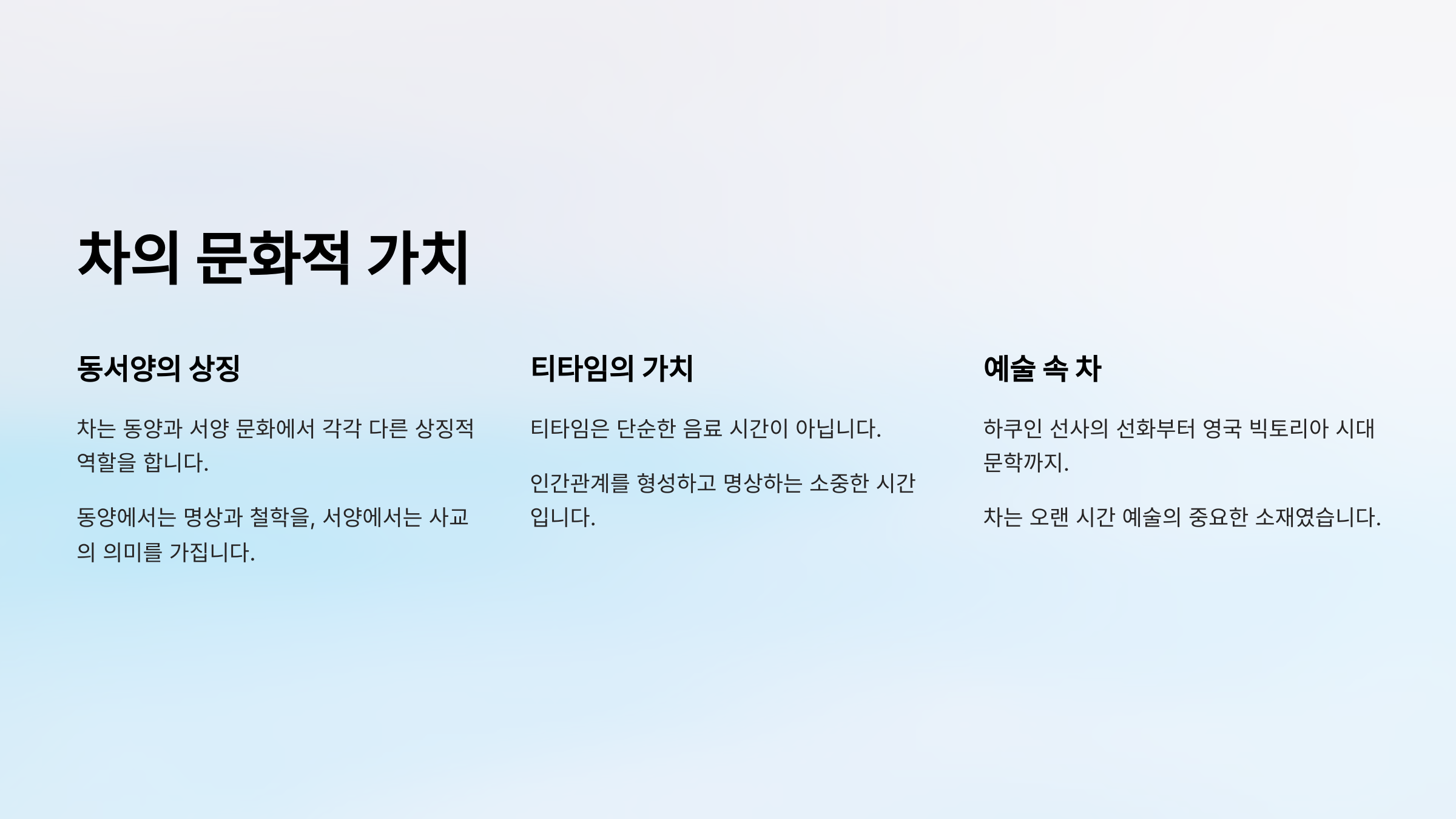 차의 문화적 가치

동서양의 상징

차는 동양과 서양 문화에서 각각 다른 상징적 역할을 합니다.

동양에서는 명상과 철학을, 서양에서는 사교의 의미를 가집니다.

티타임의 가치

티타임은 단순한 음료 시간이 아닙니다.

인간관계를 형성하고 명상하는 소중한 시간입니다.

예술 속 차

하쿠인 선사의 선화부터 영국 빅토리아 시대 문학까지.

차는 오랜 시간 예술의 중요한 소재였습니다.